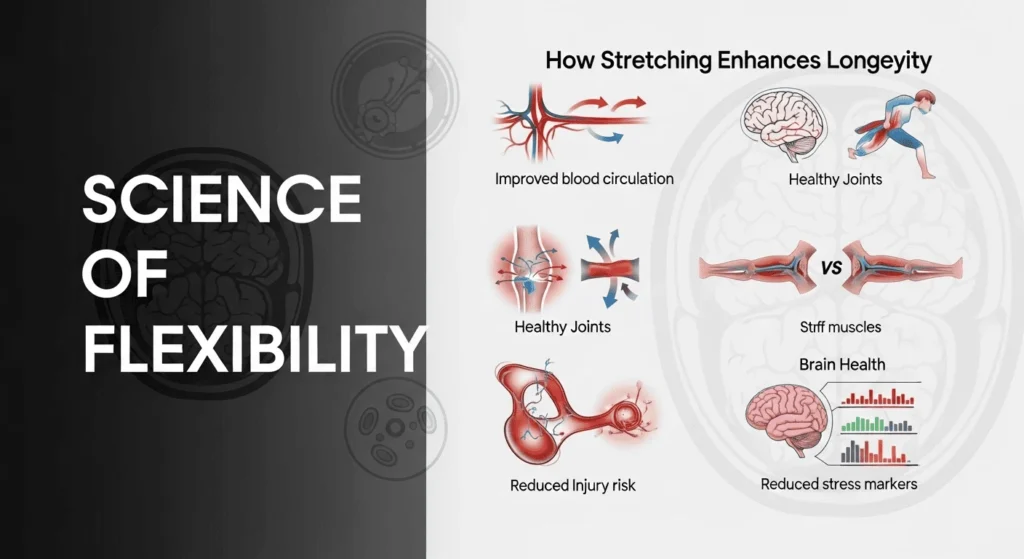 SCIENCE OF FLEXIBILITY

How Stretching Enhances Longeyity

Improved blood circulation

Healthy Joints

Healthy Joints

VS

Strff muscles

Brain Health

Reduced Injury risk

Reduced stress markers